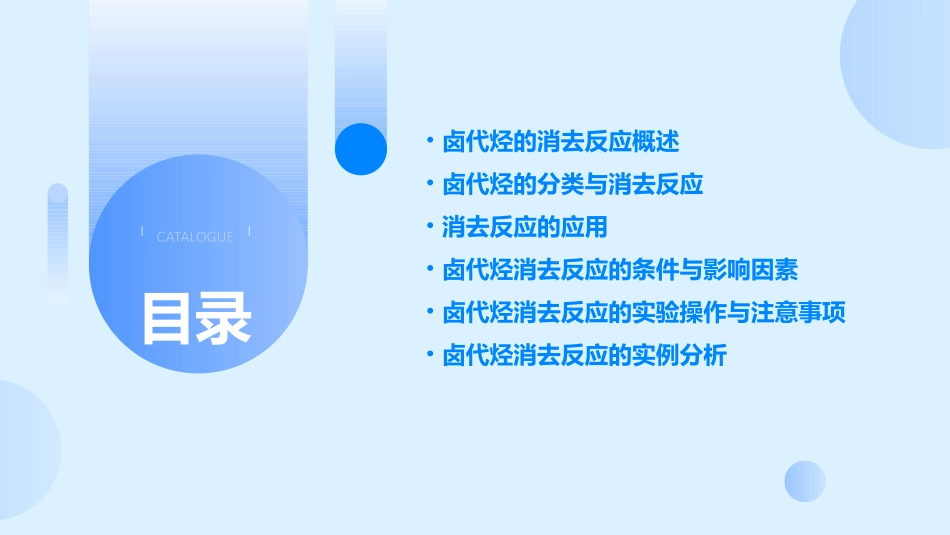 CATALOGUE

目录

• 卤代烃的消去反应概述
• 卤代烃的分类与消去反应
• 消去反应的应用
• 卤代烃消去反应的条件与影响因素
• 卤代烃消去反应的实验操作与注意事项
• 卤代烃消去反应的实例分析